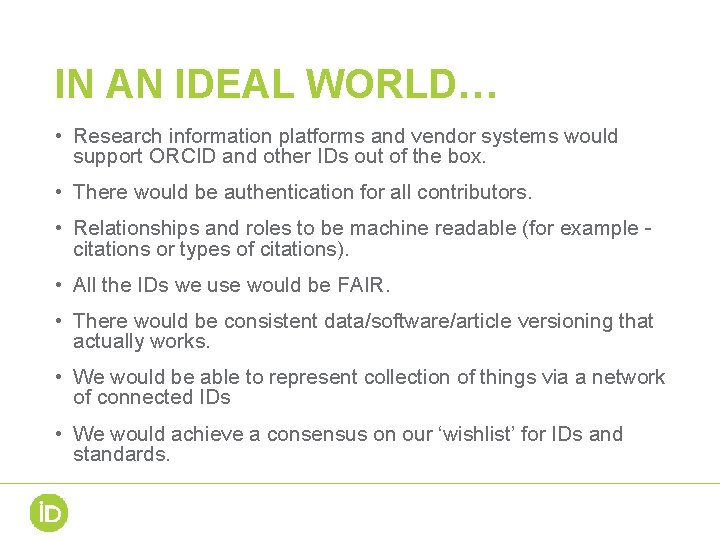 IN AN IDEAL WORLD…

• Research information platforms and vendor systems would support ORCID and other IDs out of the box.

• There would be authentication for all contributors.

• Relationships and roles to be machine readable (for example - citations or types of citations).

• All the IDs we use would be FAIR.

• There would be consistent data/software/article versioning that actually works.

• We would be able to represent collection of things via a network of connected IDs

• We would achieve a consensus on our ‘wishlist’ for IDs and standards.

iD